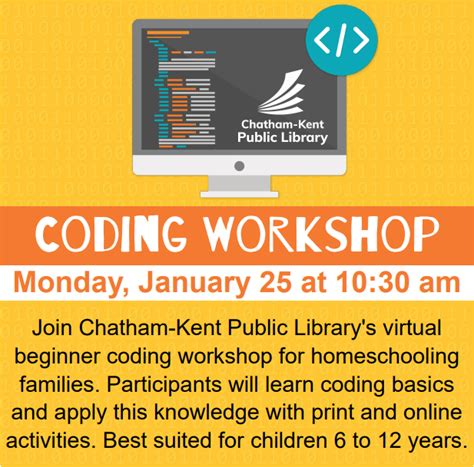 </>

Chatham-Kent Public Library

CODING WORKSHOP

Monday, January 25 at 10:30 am

Join Chatham-Kent Public Library's virtual beginner coding workshop for homeschooling families. Participants will learn coding basics and apply this knowledge with print and online activities. Best suited for children 6 to 12 years.